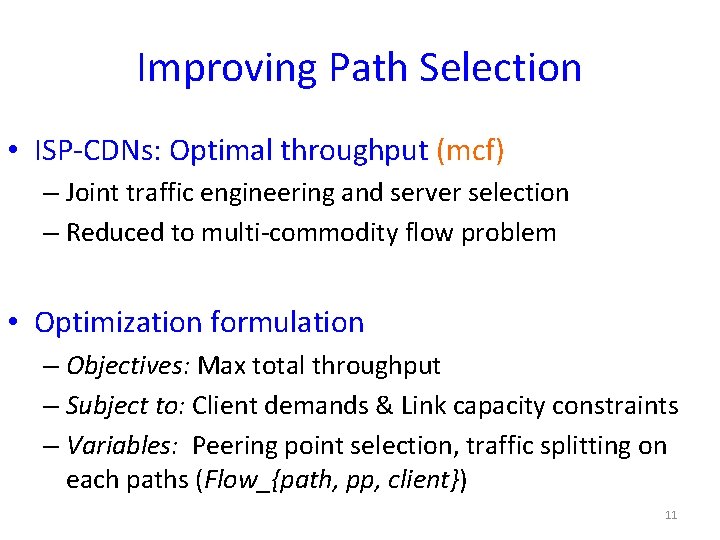 Improving Path Selection

• ISP-CDNs: Optimal throughput (mcf)
– Joint traffic engineering and server selection
– Reduced to multi-commodity flow problem

• Optimization formulation
– Objectives: Max total throughput
– Subject to: Client demands & Link capacity constraints
– Variables: Peering point selection, traffic splitting on each paths (Flow_{path, pp, client})

11